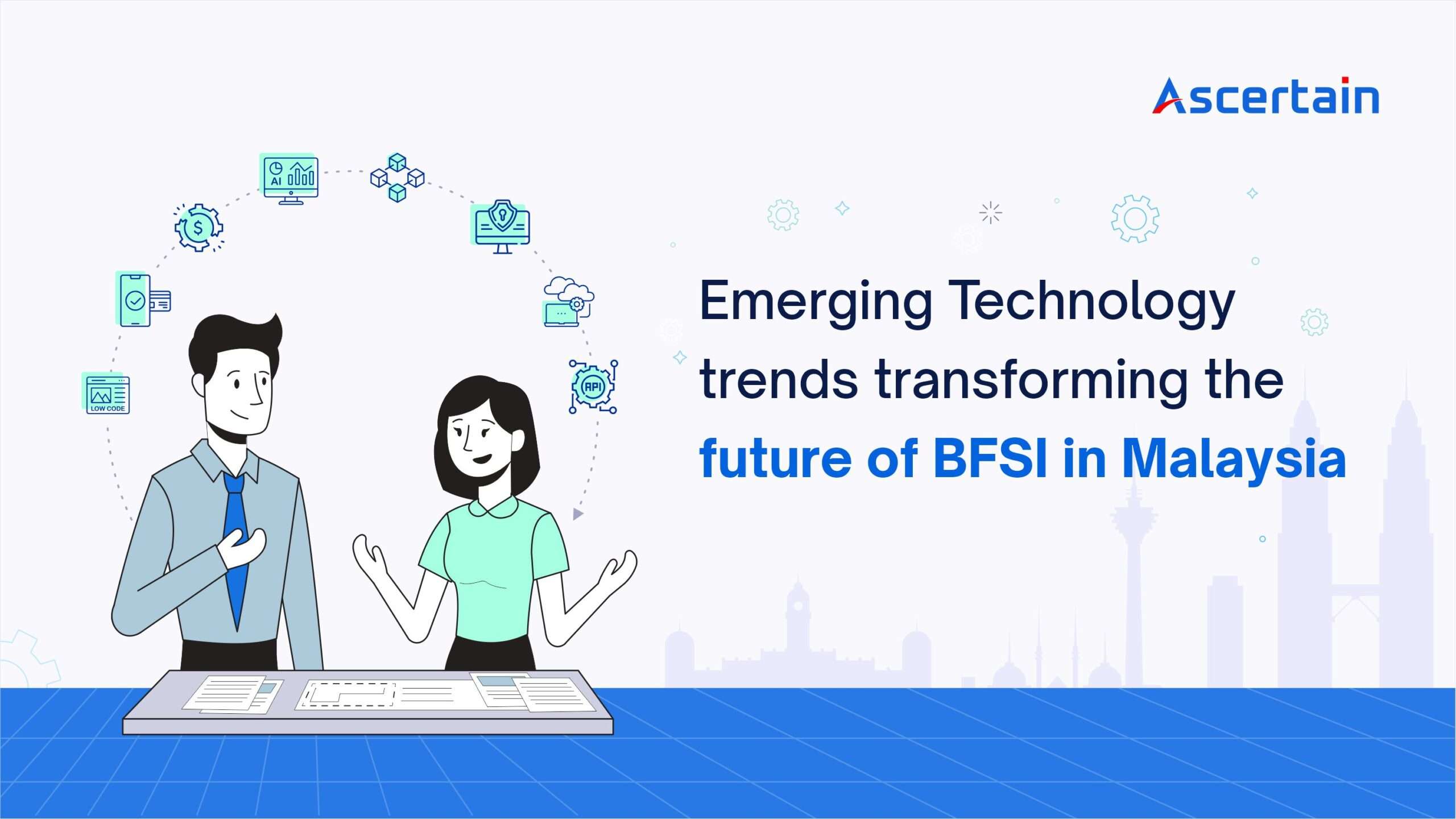 Ascertain

AI

$

API

LOW CODE

Emerging Technology trends transforming the future of BFSI in Malaysia